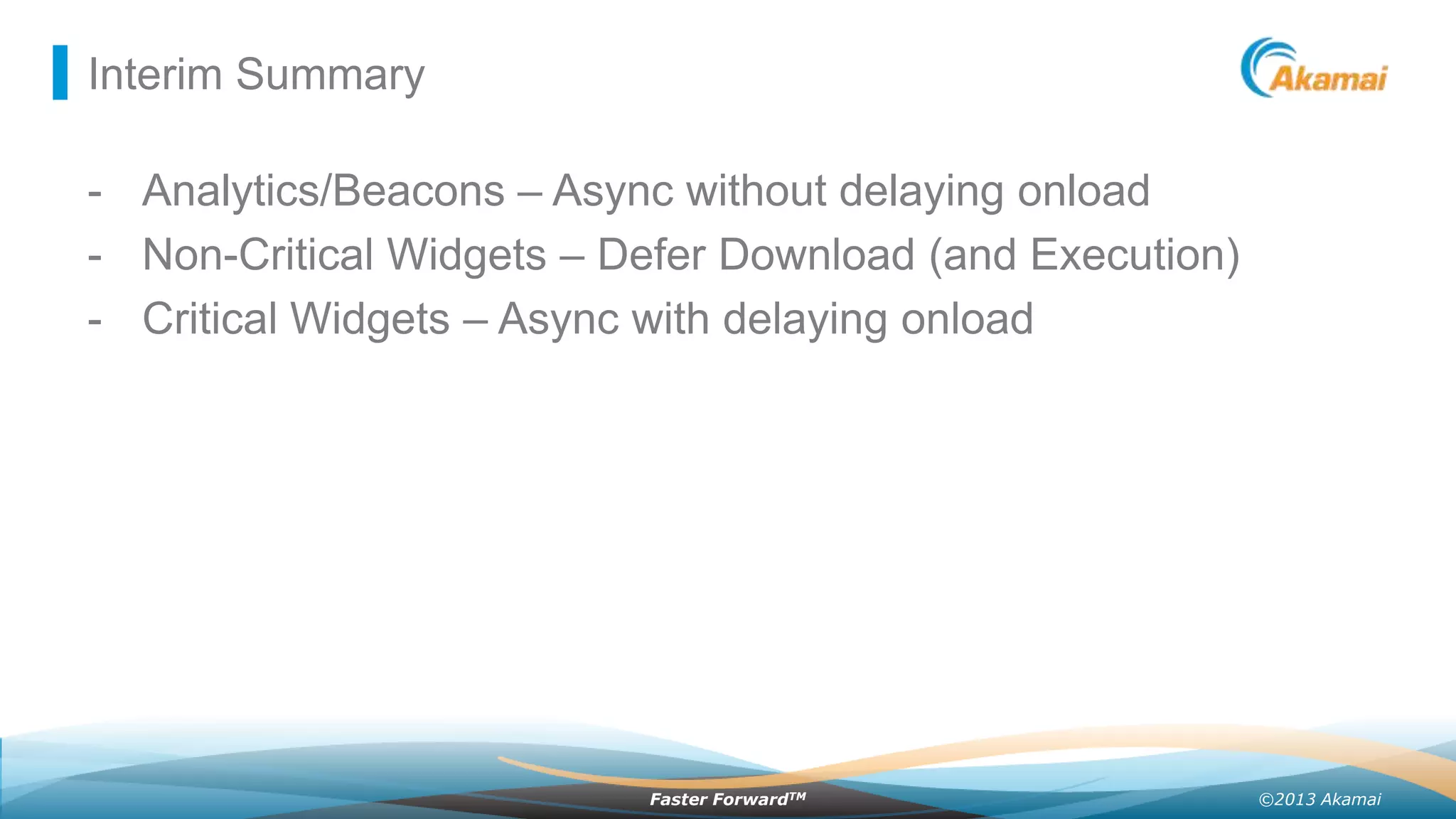 Interim Summary

Akamai

- Analytics/Beacons – Async without delaying onload
- Non-Critical Widgets – Defer Download (and Execution)
- Critical Widgets – Async with delaying onload

Faster Forward™

©2013 Akamai